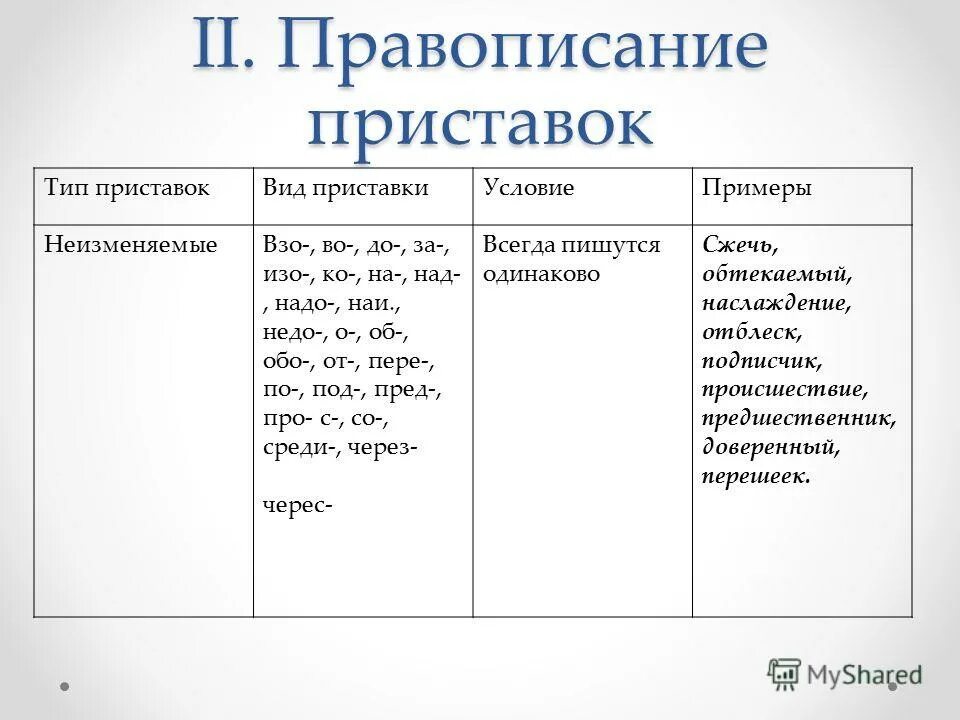 II. Правописание приставок

| Тип приставок | Вид приставки | Условие | Примеры |
|---|---|---|---|
| Неизменяемые | Взо-, во-, до-, за-, изо-, ко-, на-, над-, надо-, наи., недо-, о-, об-, обо-, от-, пере-, по-, под-, пред-, про- с-, со-, среди-, через- черес- | Всегда пишутся одинаково | Сжечь, обтекаемый, наслаждение, отблеск, подписчик, происшествие, предшественник, доверенный, перешеек. |

MyShared